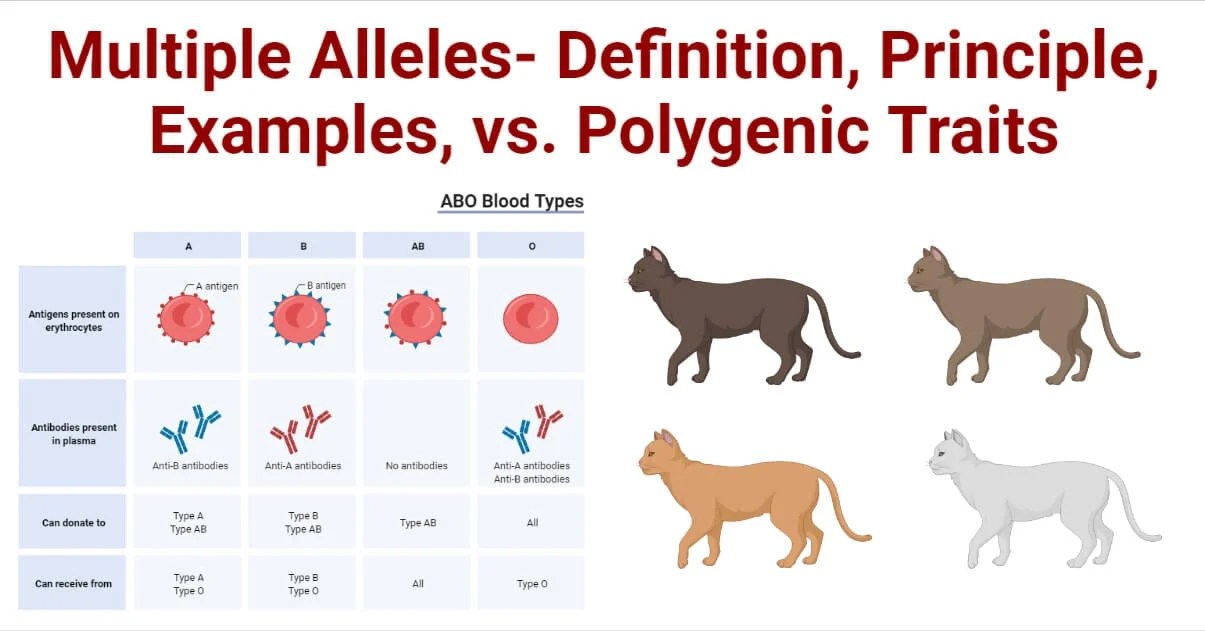 Multiple Alleles- Definition, Principle, Examples, vs. Polygenic Traits

ABO Blood Types

| | A | B | AB | O |
|---|---|---|---|---|
| Antigens present on erythrocytes | A antigen | B antigen | | |
| Antibodies present in plasma | Anti-B antibodies | Anti-A antibodies | No antibodies | Anti-A antibodies Anti-B antibodies |
| Can donate to | Type A Type AB | Type B Type AB | Type AB | All |
| Can receive from | Type A Type O | Type B Type O | All | Type O |